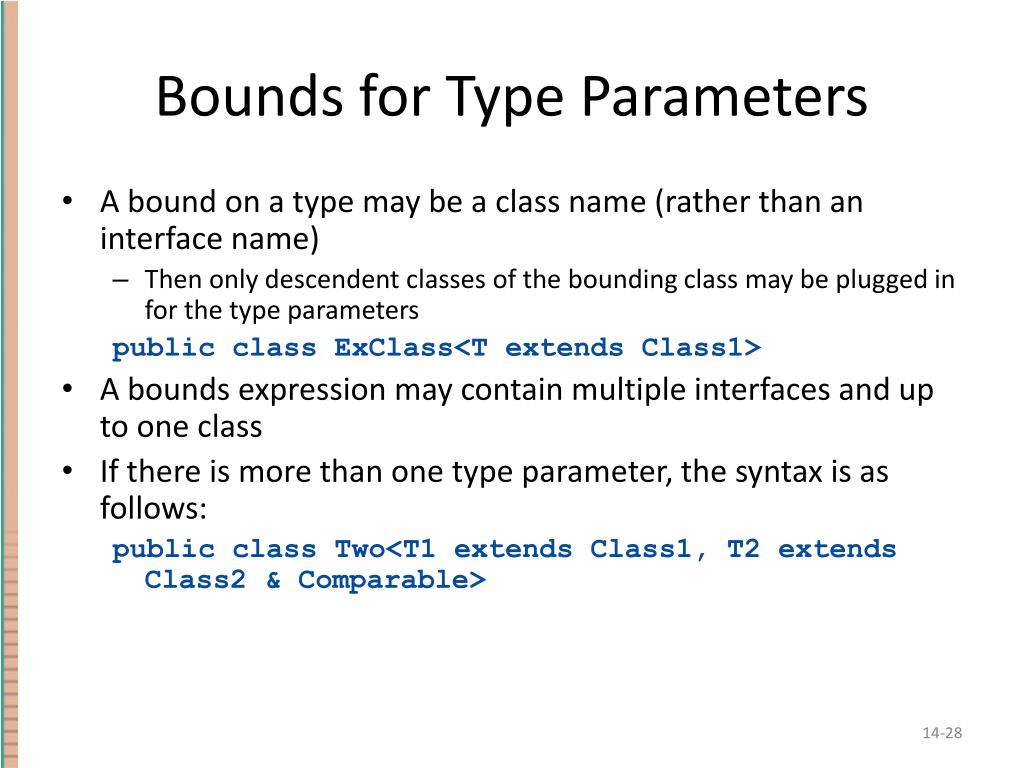 Bounds for Type Parameters

• A bound on a type may be a class name (rather than an interface name)

– Then only descendent classes of the bounding class may be plugged in for the type parameters

public class ExClass<T extends Class1>

• A bounds expression may contain multiple interfaces and up to one class

• If there is more than one type parameter, the syntax is as follows:

public class Two<T1 extends Class1, T2 extends Class2 & Comparable>

14-28